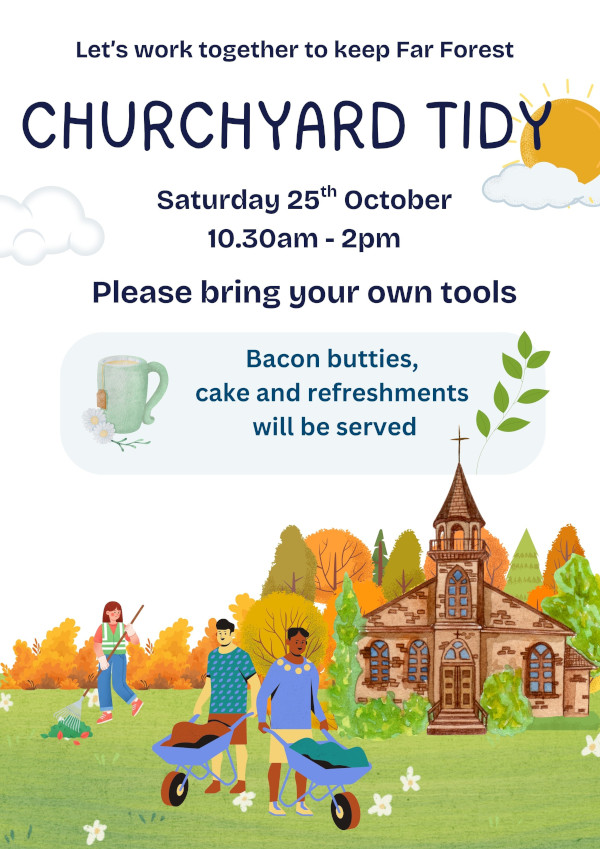 Let's work together to keep Far Forest

CHURCHYARD TIDY

Saturday 25$^{th}$ October
10.30am - 2pm

Please bring your own tools

Bacon butties, cake and refreshments will be served